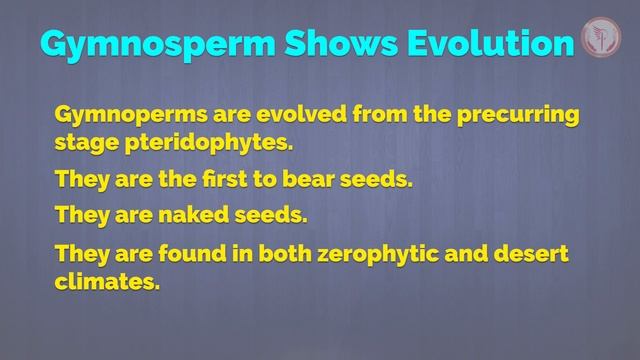 Gymnosperm Shows Evolution

Gymnoperms are evolved from the precurring stage pteridophytes.

They are the first to bear seeds.

They are naked seeds.

They are found in both zerophytic and desert climates.